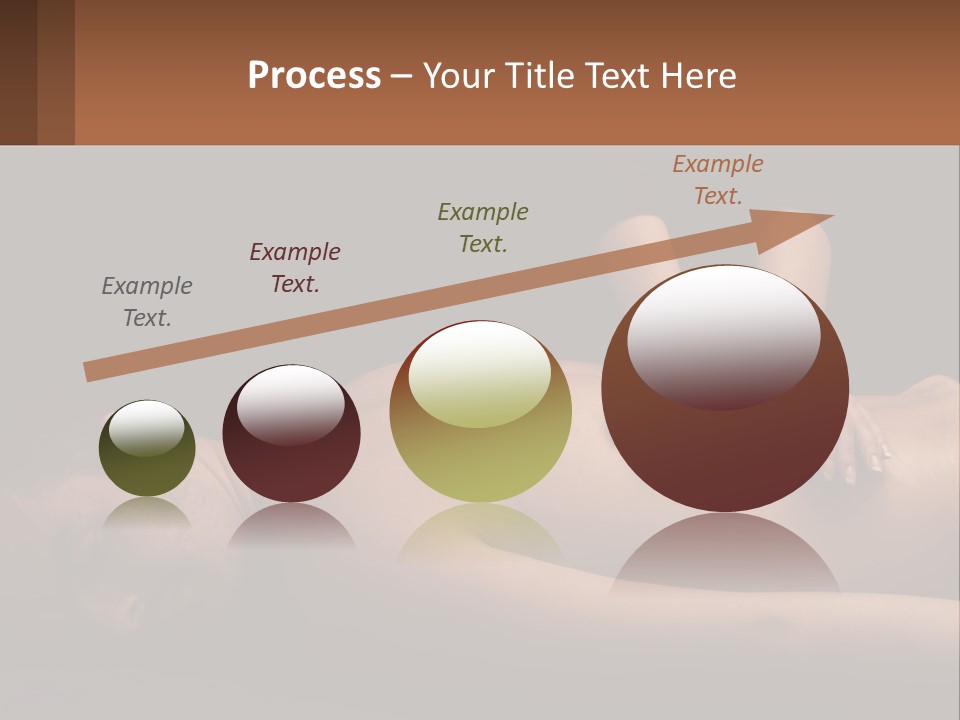 Process – Your Title Text Here

Example Text.

Example Text.

Example Text.

Example Text.